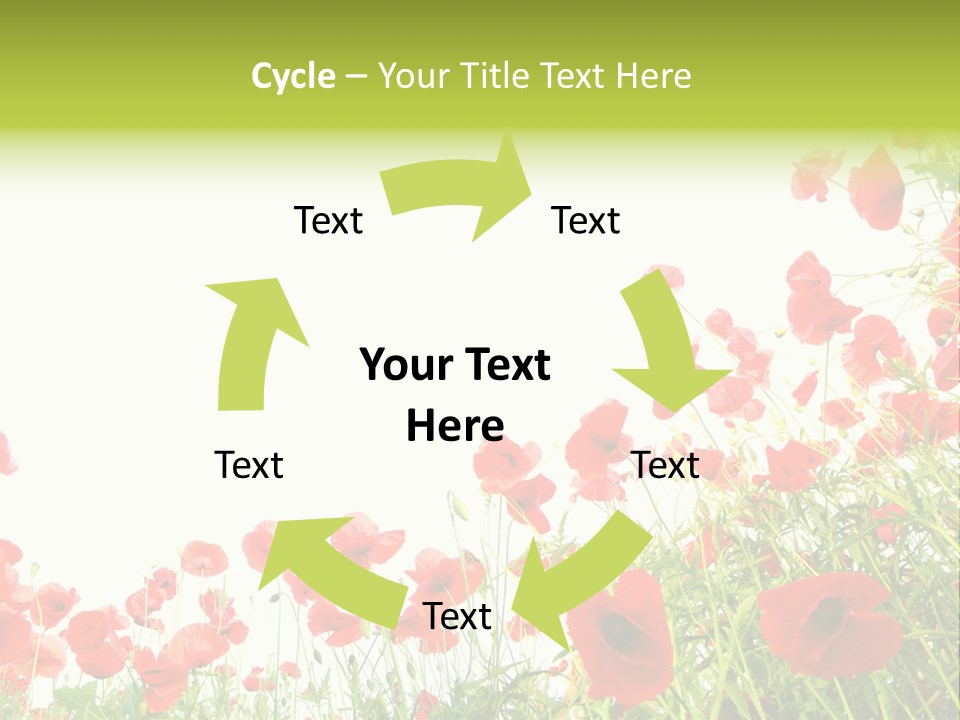 Cycle – Your Title Text Here

Text

Text

Your Text Here

Text

Text

Text